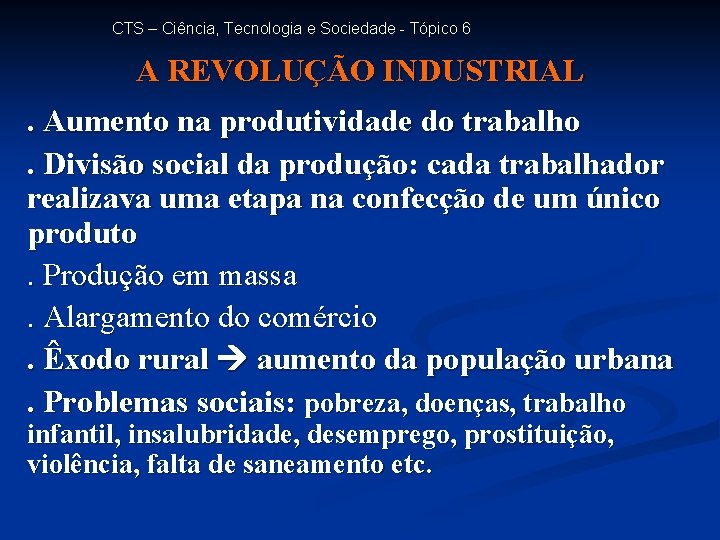 CTS – Ciência, Tecnologia e Sociedade - Tópico 6

A REVOLUÇÃO INDUSTRIAL

. Aumento na produtividade do trabalho

. Divisão social da produção: cada trabalhador realizava uma etapa na confecção de um único produto

. Produção em massa

. Alargamento do comércio

. Êxodo rural → aumento da população urbana

. Problemas sociais: pobreza, doenças, trabalho infantil, insalubridade, desemprego, prostituição, violência, falta de saneamento etc.